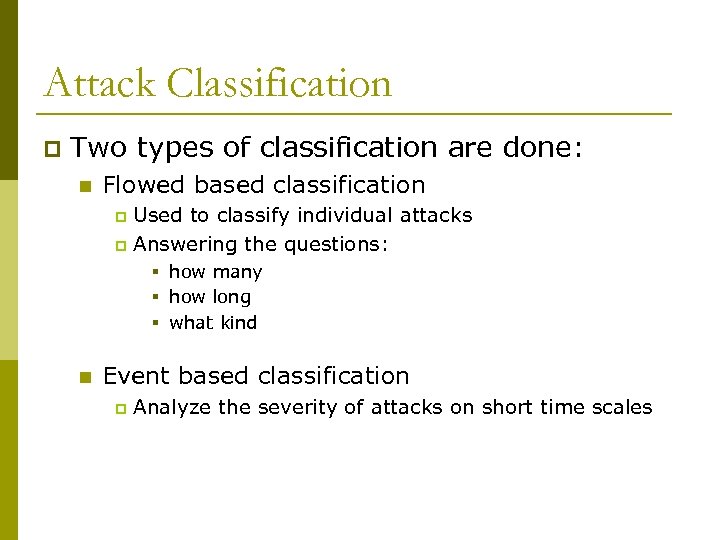 Attack Classification

Two types of classification are done:

Flowed based classification

Used to classify individual attacks

Answering the questions:

how many

how long

what kind

Event based classification

Analyze the severity of attacks on short time scales